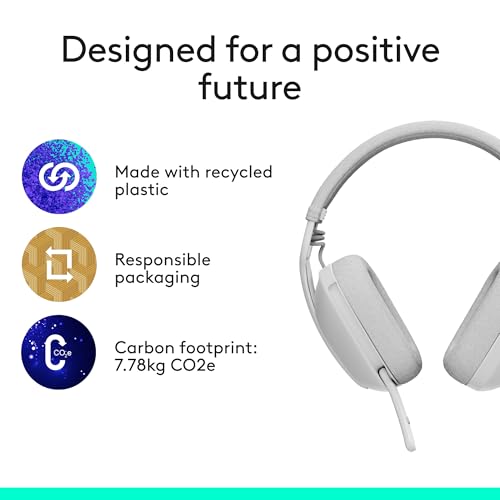 Designed for a positive future

Made with recycled plastic

Responsible packaging

C CO2e

Carbon footprint: 7.78kg CO2e